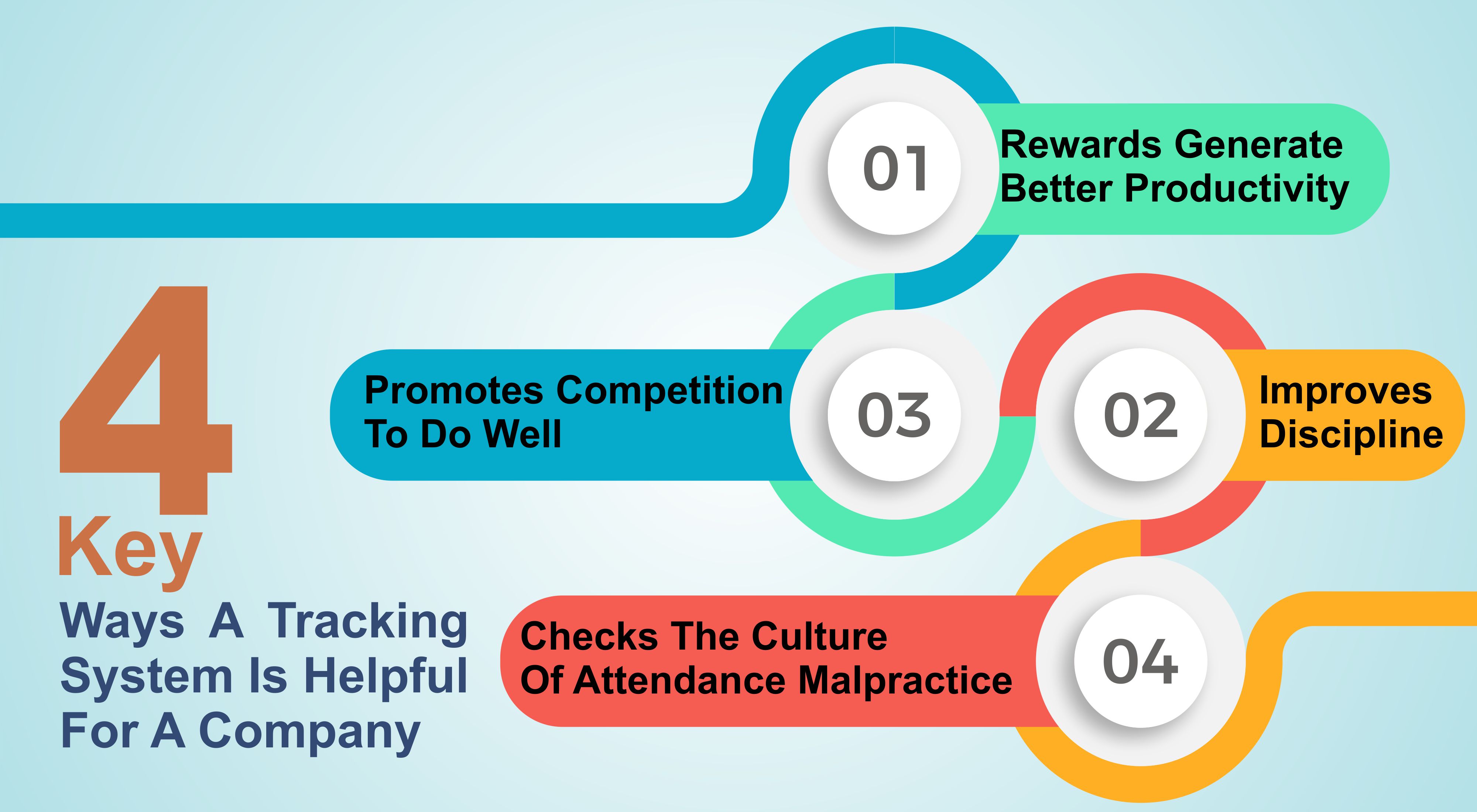 4 Key Ways A Tracking System Is Helpful For A Company

01 Rewards Generate Better Productivity

02 Improves Discipline

03 Promotes Competition To Do Well

04 Checks The Culture Of Attendance Malpractice